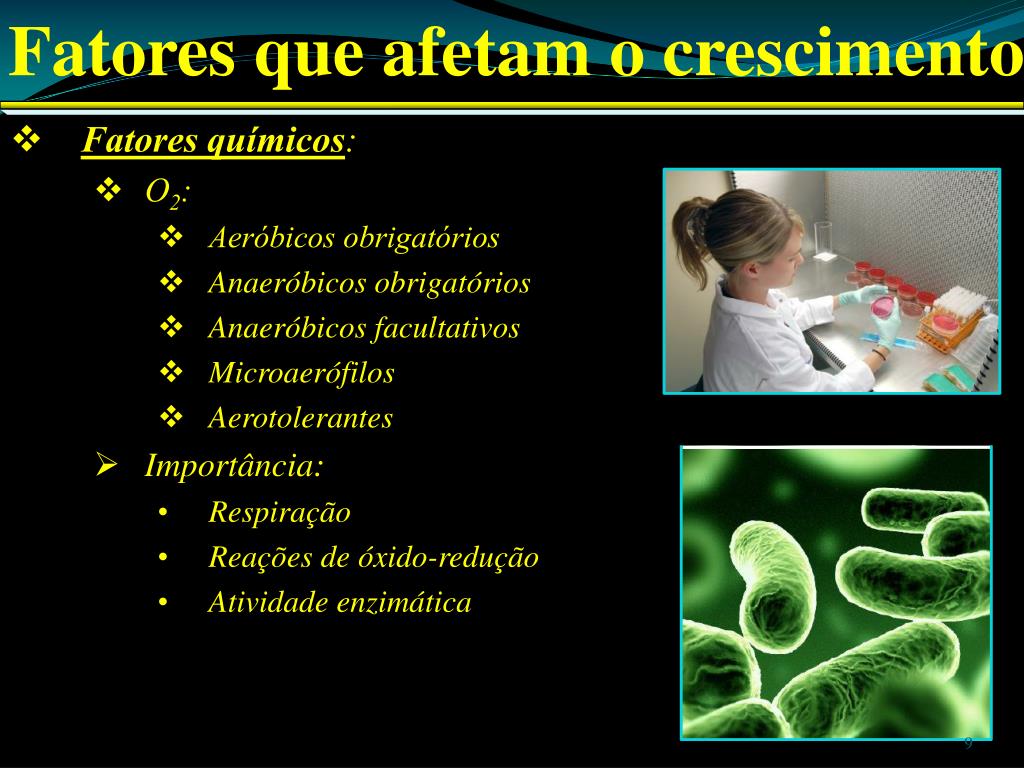 Fatores que afetam o crescimento

❖ Fatores químicos:

❖ $O_2$:

❖ Aeróbicos obrigatórios

❖ Anaeróbicos obrigatórios

❖ Anaeróbicos facultativos

❖ Microaerófilos

❖ Aerotolerantes

➢ Importância:

• Respiração

• Reações de óxido-redução

• Atividade enzimática

9